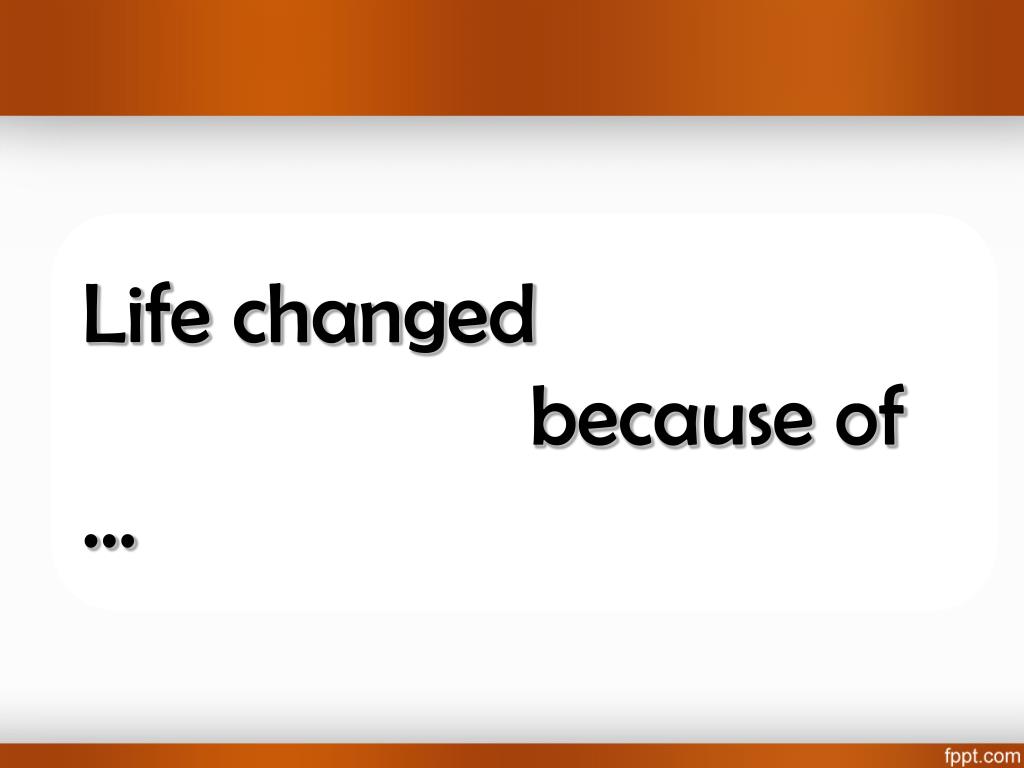 Life changed
because of
…

fppt.com